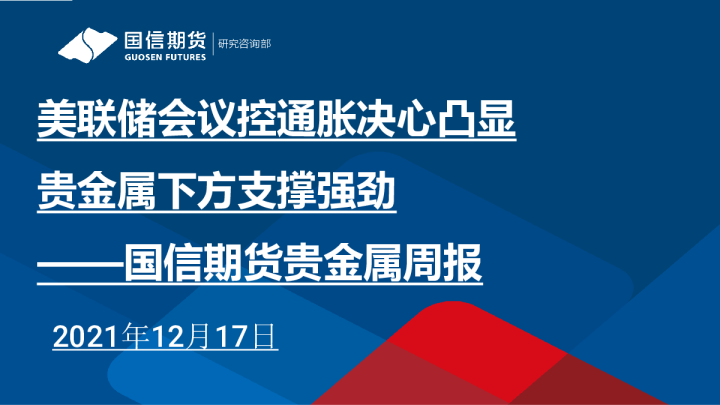 国信期货
GUOSEN FUTURES
研究咨询部

美联储会议控通胀决心凸显

贵金属下方支撑强劲

——国信期货贵金属周报

2021年12月17日